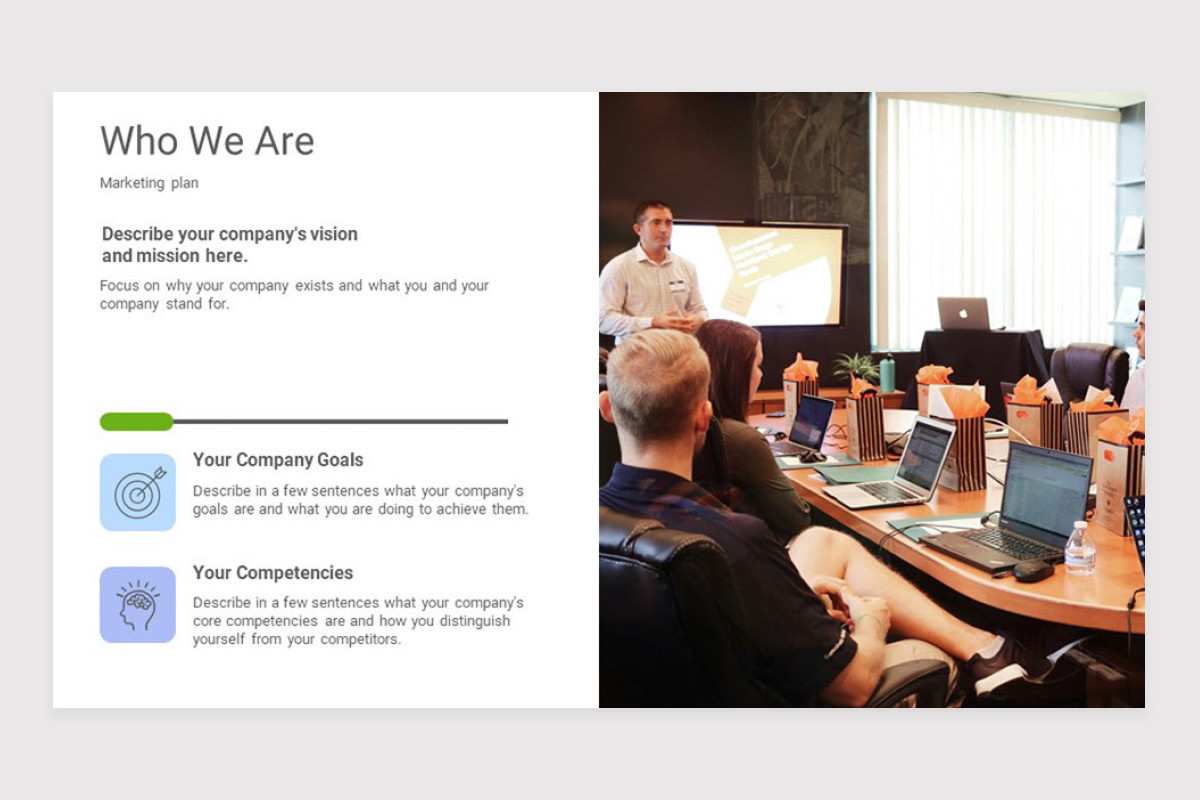 Who We Are

Marketing plan

Describe your company's vision and mission here.

Focus on why your company exists and what you and your company stand for.

Your Company Goals

Describe in a few sentences what your company's goals are and what you are doing to achieve them.

Your Competencies

Describe in a few sentences what your company's core competencies are and how you distinguish yourself from your competitors.